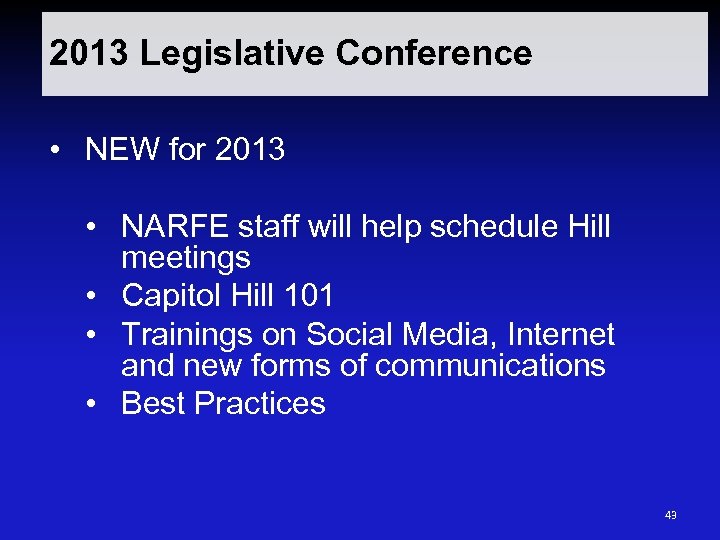 2013 Legislative Conference

• NEW for 2013

• NARFE staff will help schedule Hill meetings
• Capitol Hill 101
• Trainings on Social Media, Internet and new forms of communications
• Best Practices

49